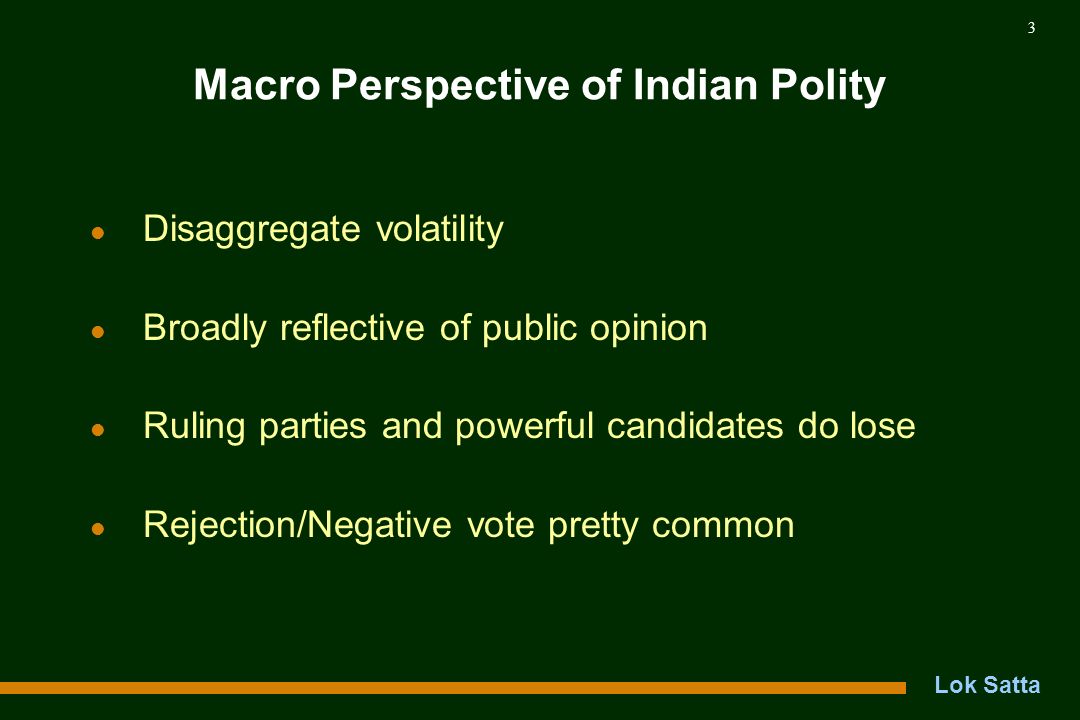 3

Macro Perspective of Indian Polity

- Disaggregate volatility
- Broadly reflective of public opinion
- Ruling parties and powerful candidates do lose
- Rejection/Negative vote pretty common

Lok Satta